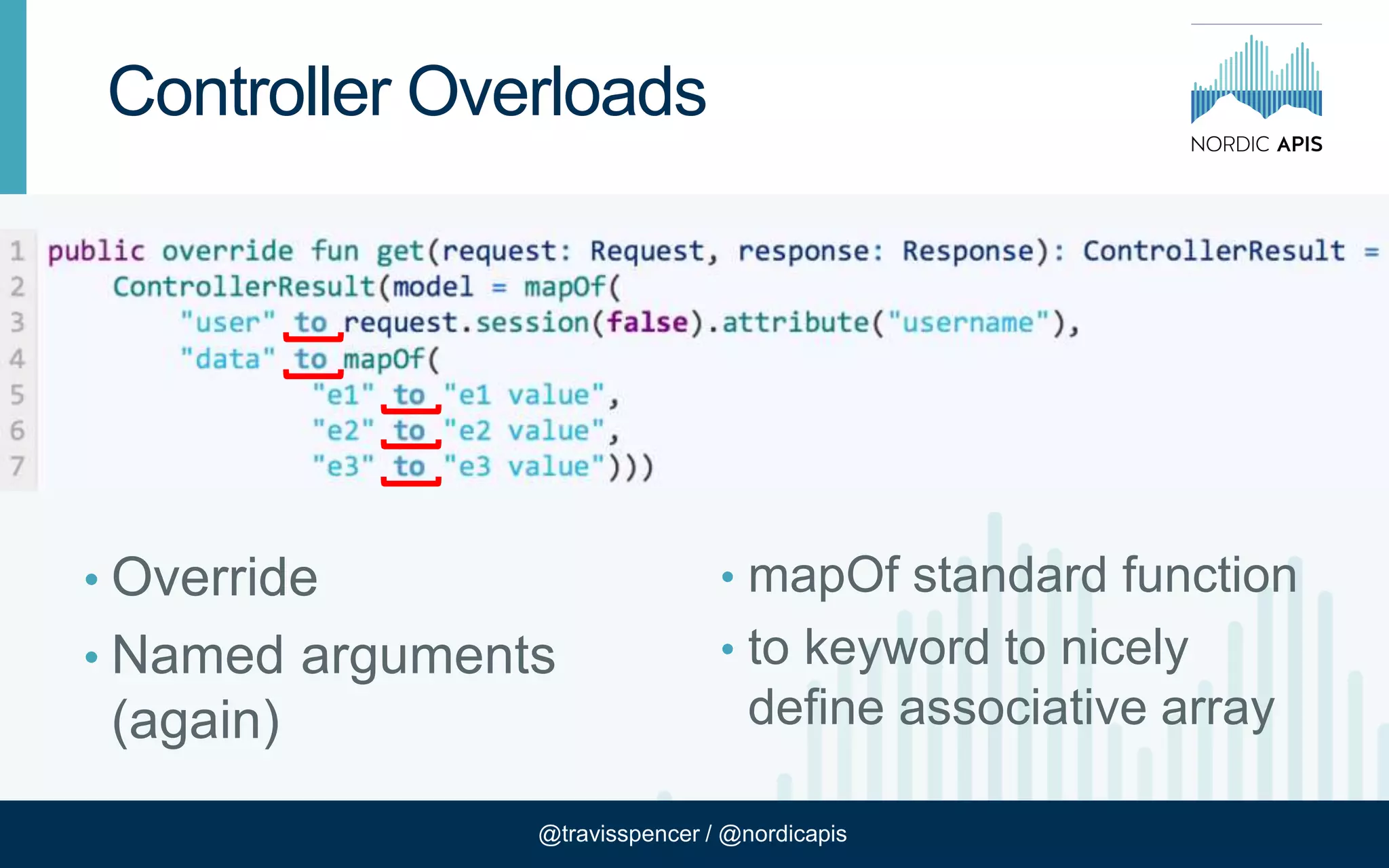 Controller Overloads

NORDIC APIS

1 public override fun get(request: Request, response: Response): ControllerResult =
2     ControllerResult(model = mapOf(
3         "user" to request.session(false).attribute("username"),
4         "data" to mapOf(
5                 "e1" to "e1 value",
6                 "e2" to "e2 value",
7                 "e3" to "e3 value")))

• Override
• Named arguments (again)

• mapOf standard function
• to keyword to nicely define associative array

@travisspencer / @nordicapis